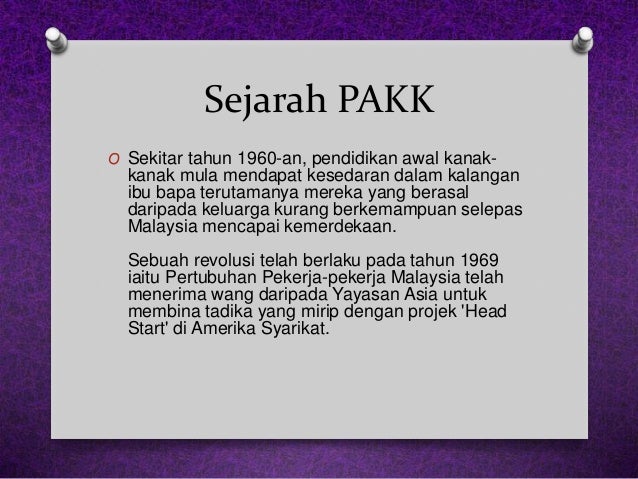 Sejarah PAKK

O Sekitar tahun 1960-an, pendidikan awal kanak-kanak mula mendapat kesedaran dalam kalangan ibu bapa terutamanya mereka yang berasal daripada keluarga kurang berkemampuan selepas Malaysia mencapai kemerdekaan.

Sebuah revolusi telah berlaku pada tahun 1969 iaitu Pertubuhan Pekerja-pekerja Malaysia telah menerima wang daripada Yayasan Asia untuk membina tadika yang mirip dengan projek 'Head Start' di Amerika Syarikat.